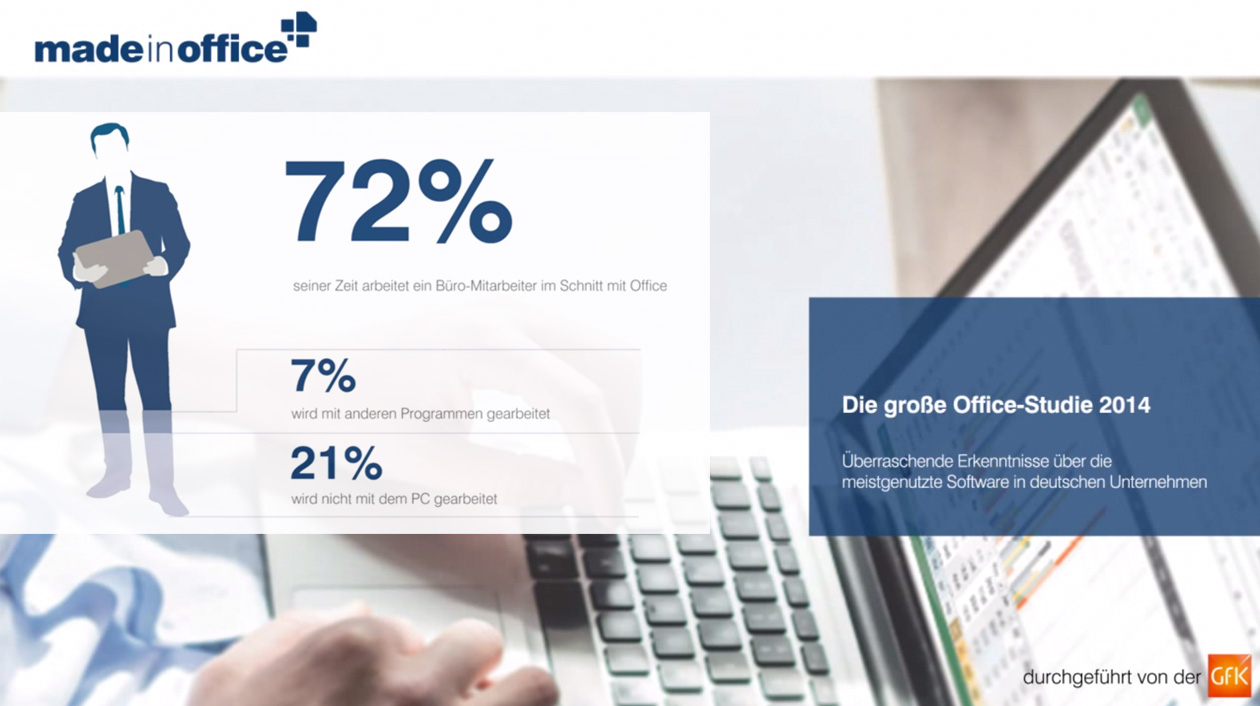 madeinoffice

72%

seiner Zeit arbeitet ein Büro-Mitarbeiter im Schnitt mit Office

7%
wird mit anderen Programmen gearbeitet

21%
wird nicht mit dem PC gearbeitet

Die große Office-Studie 2014

Überraschende Erkenntnisse über die meistgenutzte Software in deutschen Unternehmen

durchgeführt von der GfK